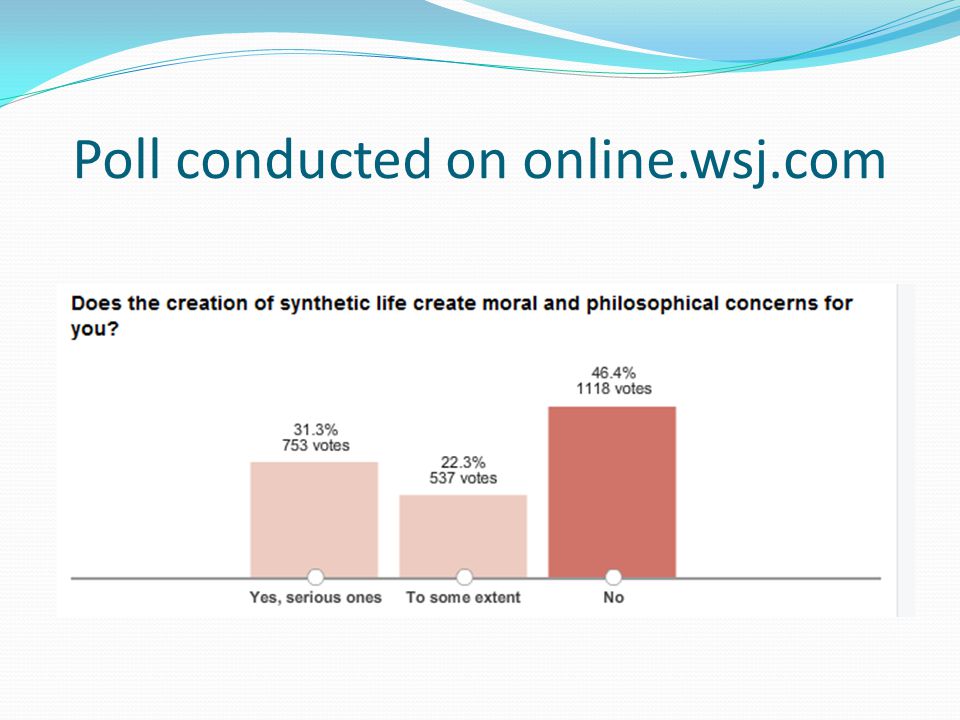 Poll conducted on online.wsj.com

Does the creation of synthetic life create moral and philosophical concerns for you?

31.3%
753 votes

22.3%
537 votes

46.4%
1118 votes

Yes, serious ones

To some extent

No